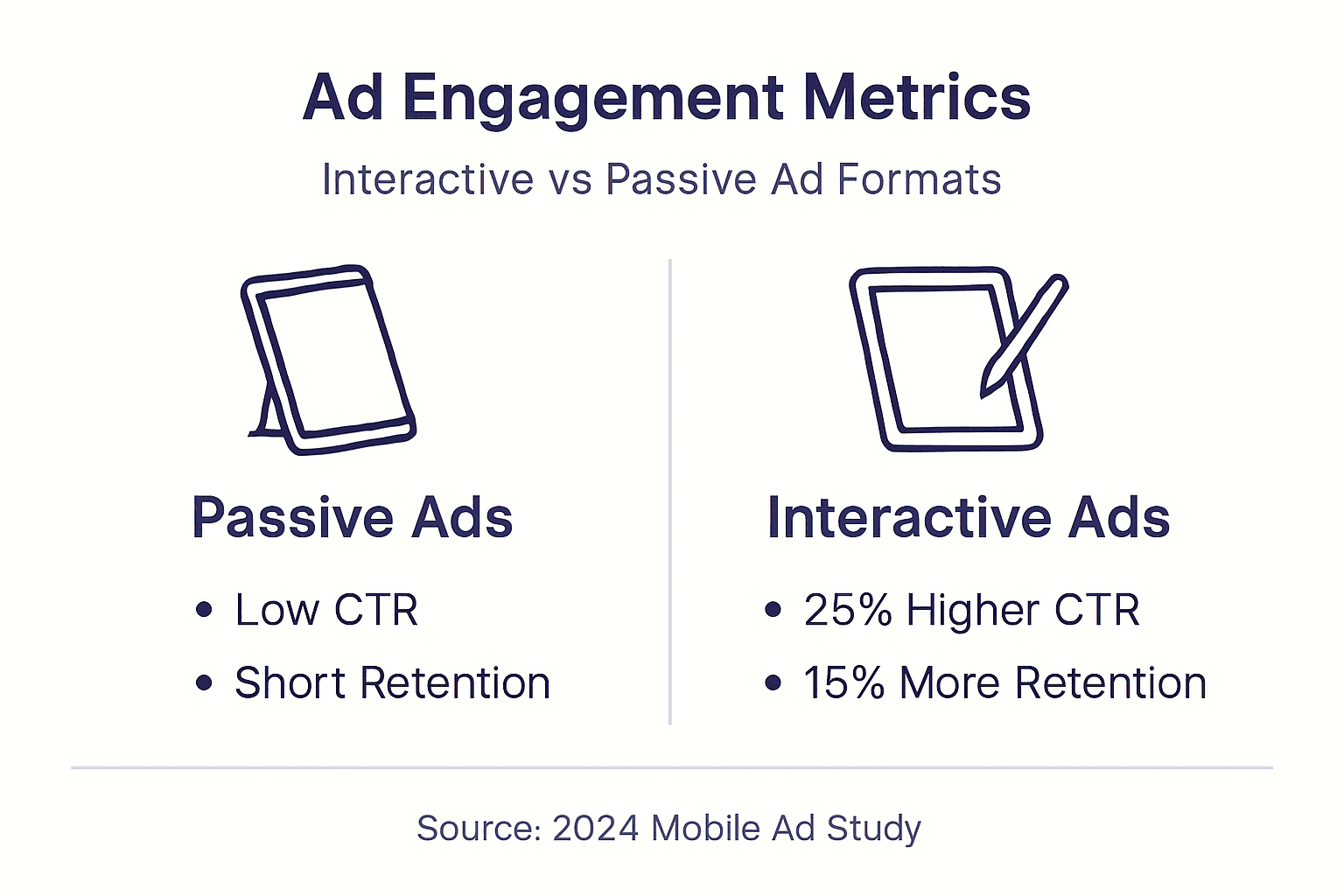 Ad Engagement Metrics

Interactive vs Passive Ad Formats

Passive Ads

• Low CTR
• Short Retention

Interactive Ads

• 25% Higher CTR
• 15% More Retention

Source: 2024 Mobile Ad Study